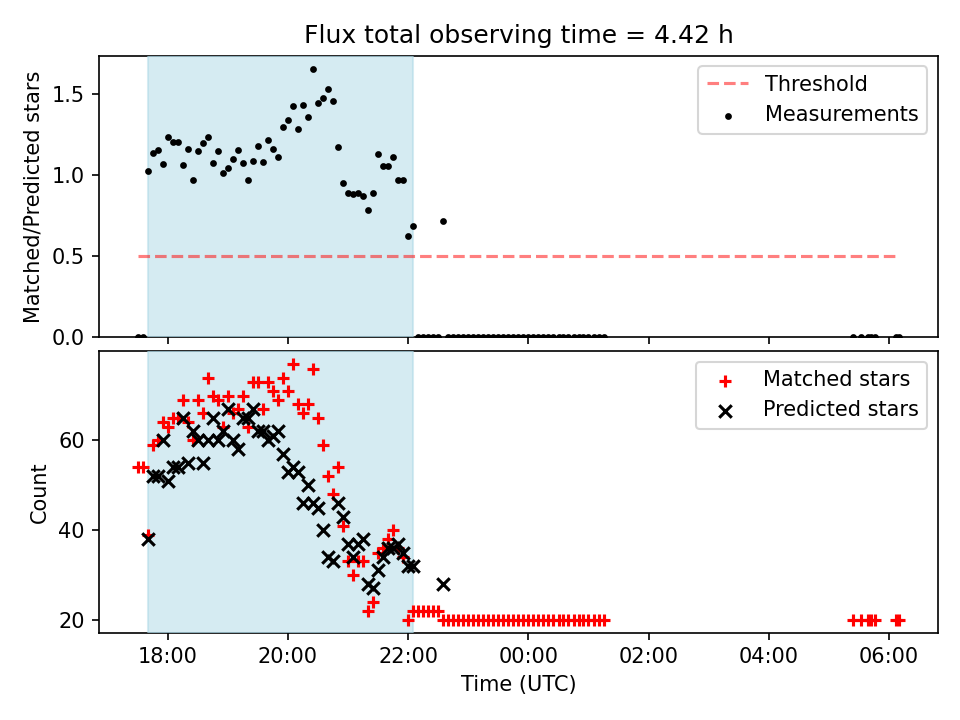 Flux total observing time = 4.42 h

Matched/Predicted stars

1.5
1.0
0.5
0.0

Threshold
Measurements

Count

60
40
20

Matched stars
Predicted stars

18:00
20:00
22:00
00:00
02:00
04:00
06:00

Time (UTC)